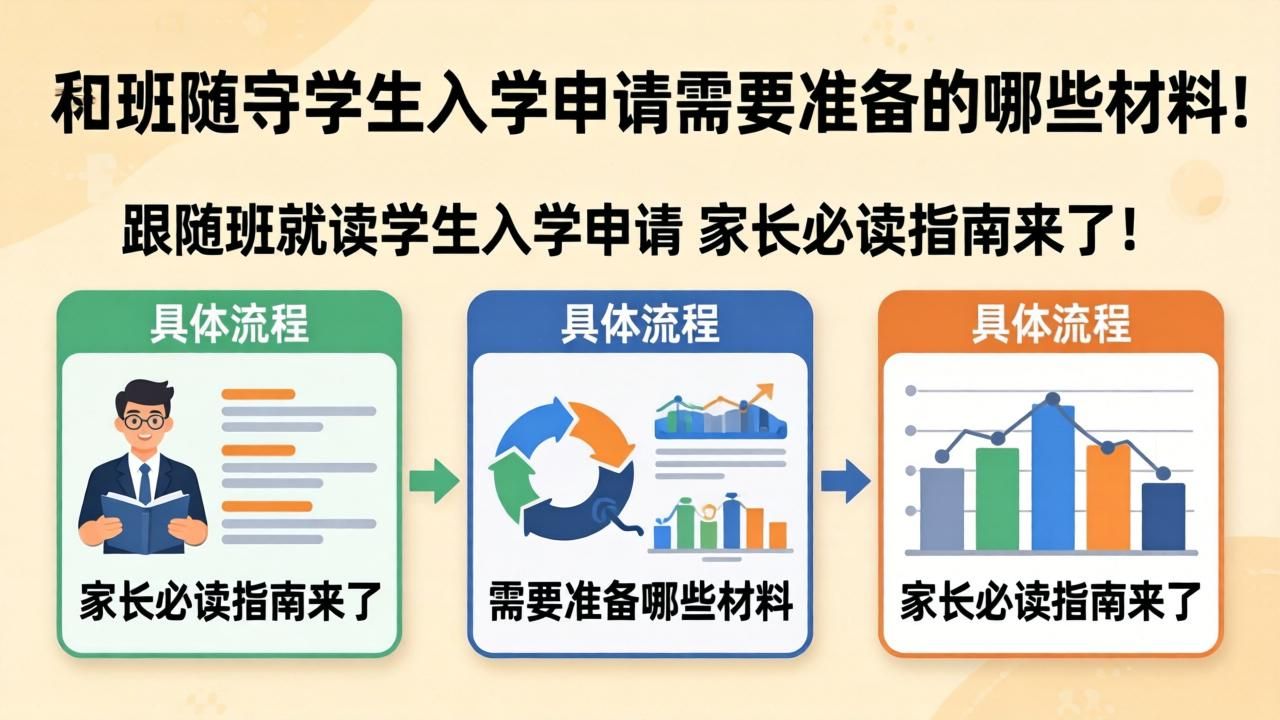 和班随守学生入学申请需要准备的哪些材料!

跟随班就读学生入学申请 家长必读指南来了!

具体流程

家长必读指南来了

具体流程

需要准备哪些材料

具体流程

家长必读指南来了